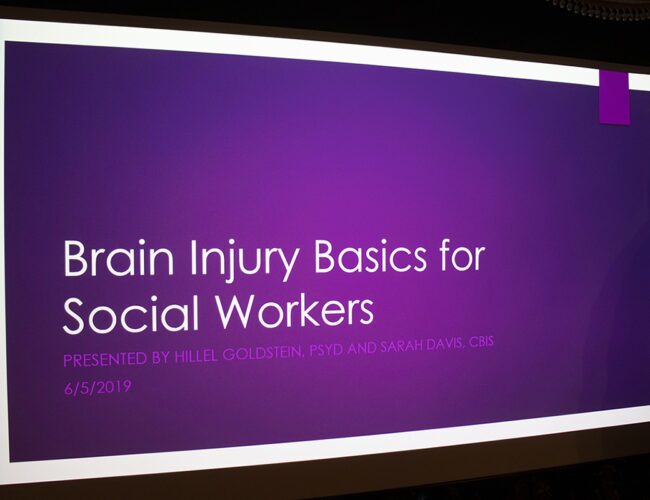 Brain Injury Basics for Social Workers

PRESENTED BY HILLEL GOLDSTEIN, PSYD AND SARAH DAVIS, CBIS

6/5/2019